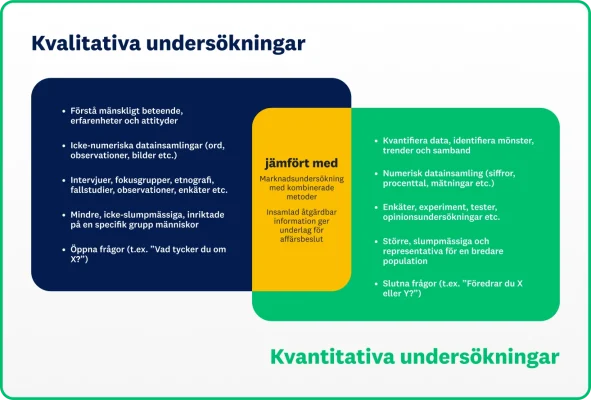 Kvalitativa undersökningar

• Förstå mänskligt beteende, erfarenheter och attityder

• Icke-numeriska datainsamlingar (ord, observationer, bilder etc.)

• Intervjuer, fokusgrupper, etnografi, fallstudier, observationer, enkäter etc.

• Mindre, icke-slumpmässiga, inriktade på en specifik grupp människor

• Öppna frågor (t.ex. "Vad tycker du om X?")

jämfört med

Marknadsundersökning med kombinerade metoder

Insamlad åtgärdbar information ger underlag för affärsbeslut

• Kvantifiera data, identifiera mönster, trender och samband

• Numerisk datainsamling (siffror, procenttal, mätningar etc.)

• Enkäter, experiment, tester, opinionsundersökningar etc.

• Större, slumpmässiga och representativa för en bredare population

• Slutna frågor (t.ex. "Föredrar du X eller Y?")

Kvantitativa undersökningar